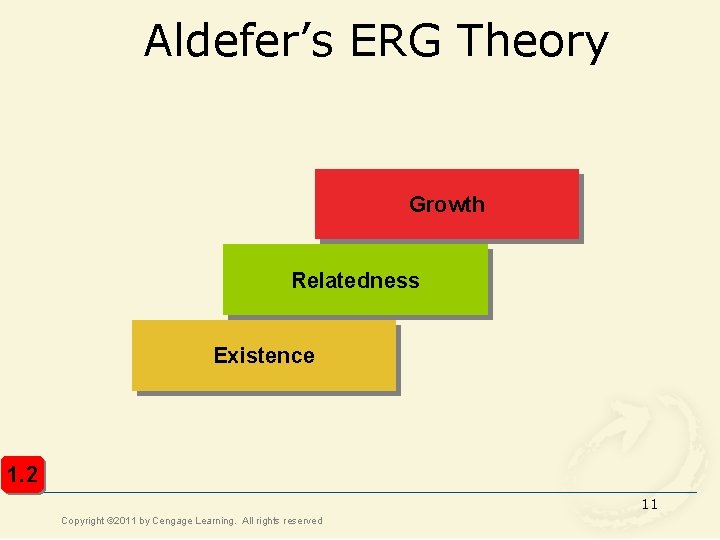 Aldefer's ERG Theory

Growth

Relatedness

Existence

1.2

11

Copyright ©2011 by Cengage Learning. All rights reserved